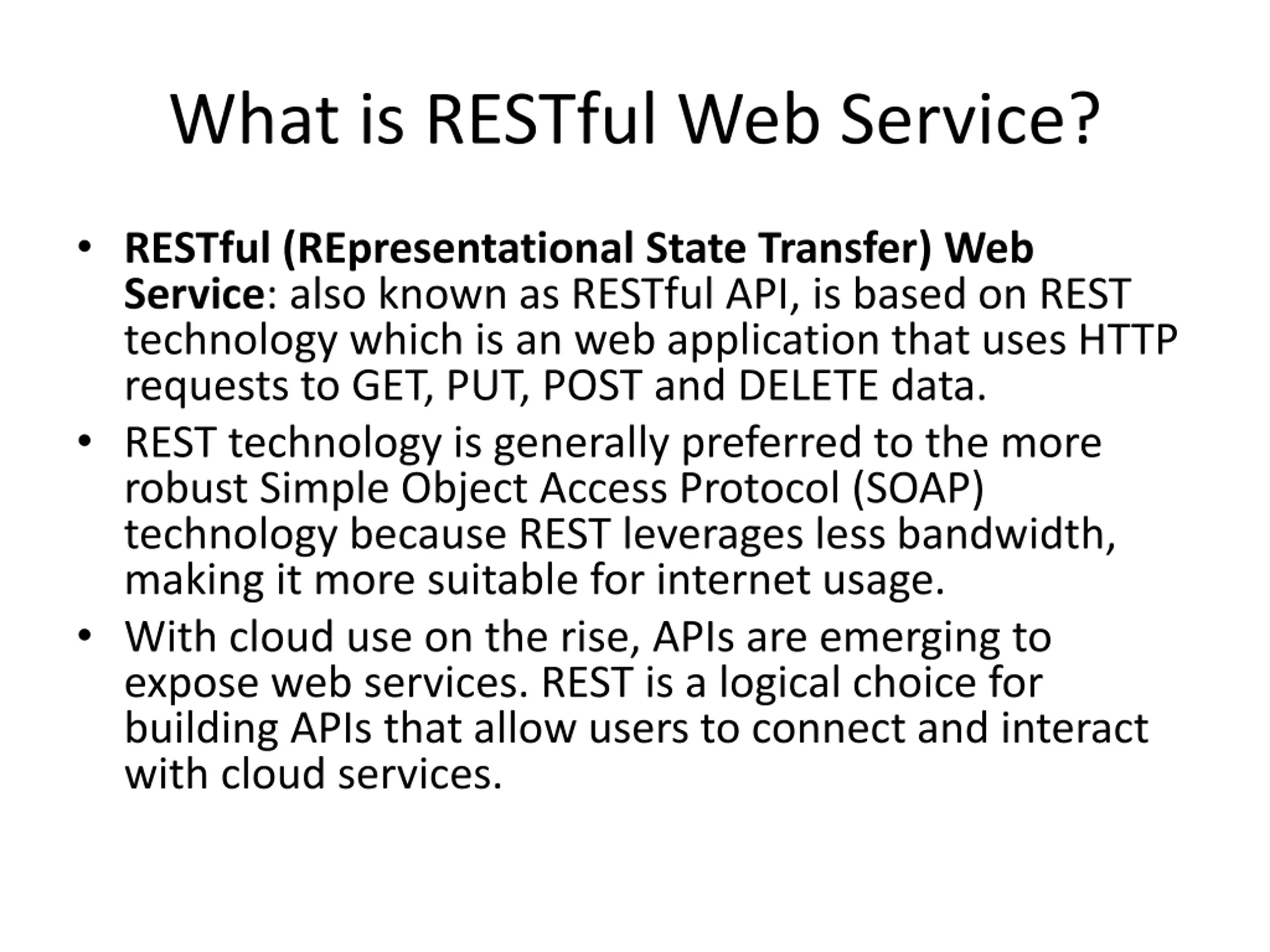 What is RESTful Web Service?

• RESTful (REpresentational State Transfer) Web Service: also known as RESTful API, is based on REST technology which is an web application that uses HTTP requests to GET, PUT, POST and DELETE data.

• REST technology is generally preferred to the more robust Simple Object Access Protocol (SOAP) technology because REST leverages less bandwidth, making it more suitable for internet usage.

• With cloud use on the rise, APIs are emerging to expose web services. REST is a logical choice for building APIs that allow users to connect and interact with cloud services.